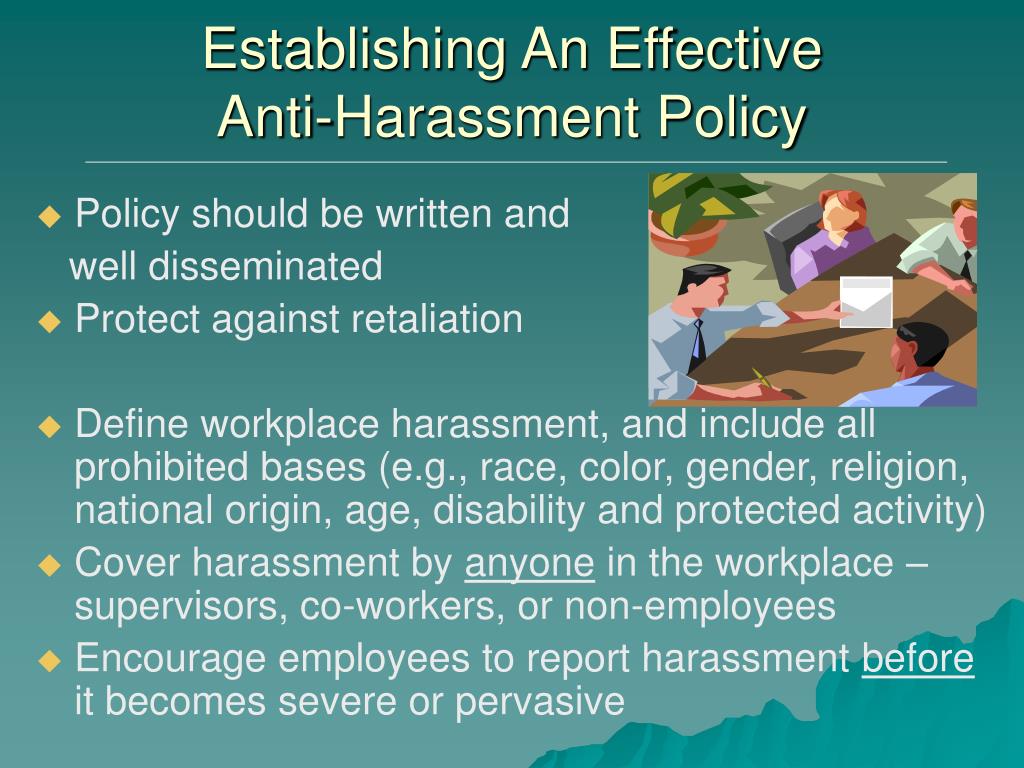 Establishing An Effective Anti-Harassment Policy

◆ Policy should be written and well disseminated
◆ Protect against retaliation

◆ Define workplace harassment, and include all prohibited bases (e.g., race, color, gender, religion, national origin, age, disability and protected activity)
◆ Cover harassment by anyone in the workplace – supervisors, co-workers, or non-employees
◆ Encourage employees to report harassment before it becomes severe or pervasive